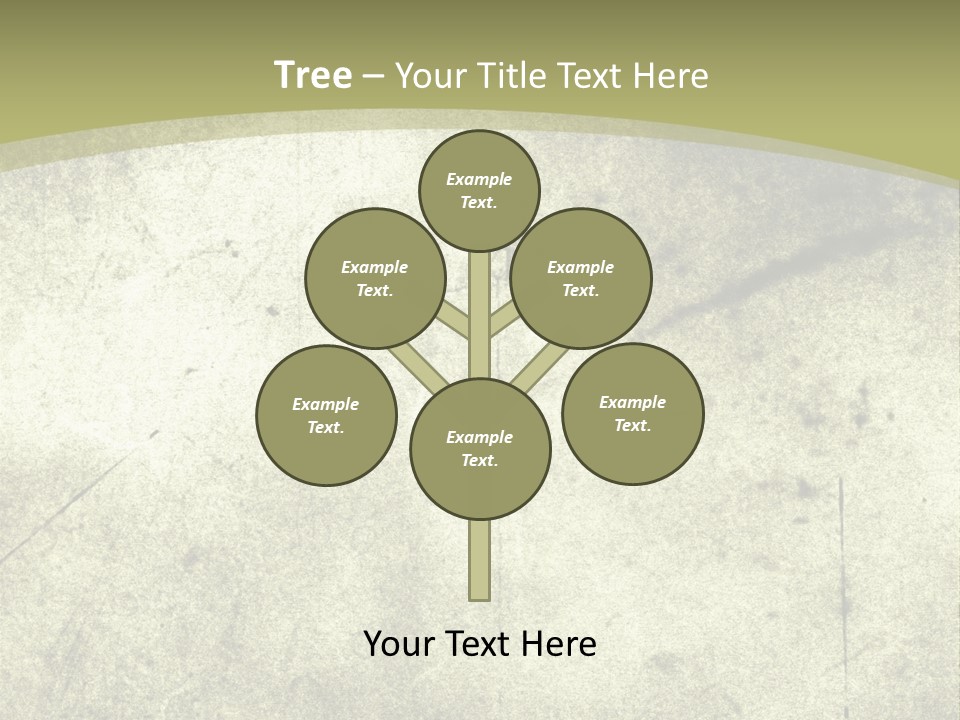 Tree – Your Title Text Here

Example Text.

Example Text.

Example Text.

Example Text.

Example Text.

Example Text.

Your Text Here